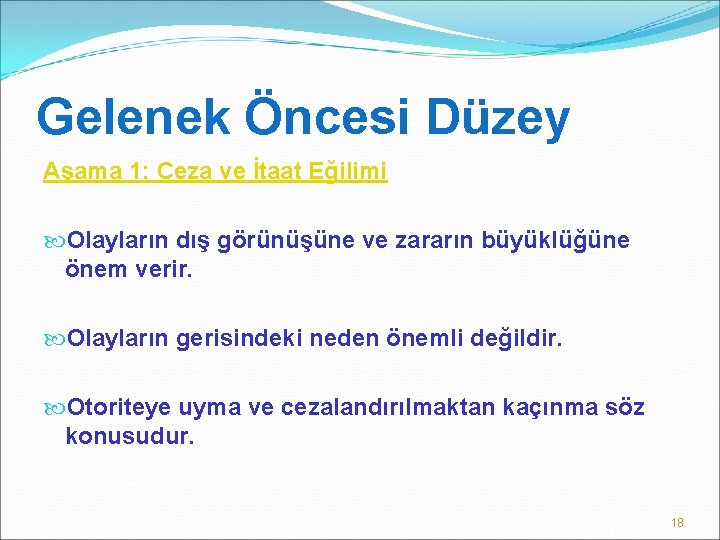 Gelenek Öncesi Düzey

Aşama 1: Ceza ve İtaat Eğilimi

Olayların dış görünüşüne ve zararın büyüklüğüne önem verir.

Olayların gerisindeki neden önemli değildir.

Otoriteye uyma ve cezalandırılmaktan kaçınma söz konusudur.

18